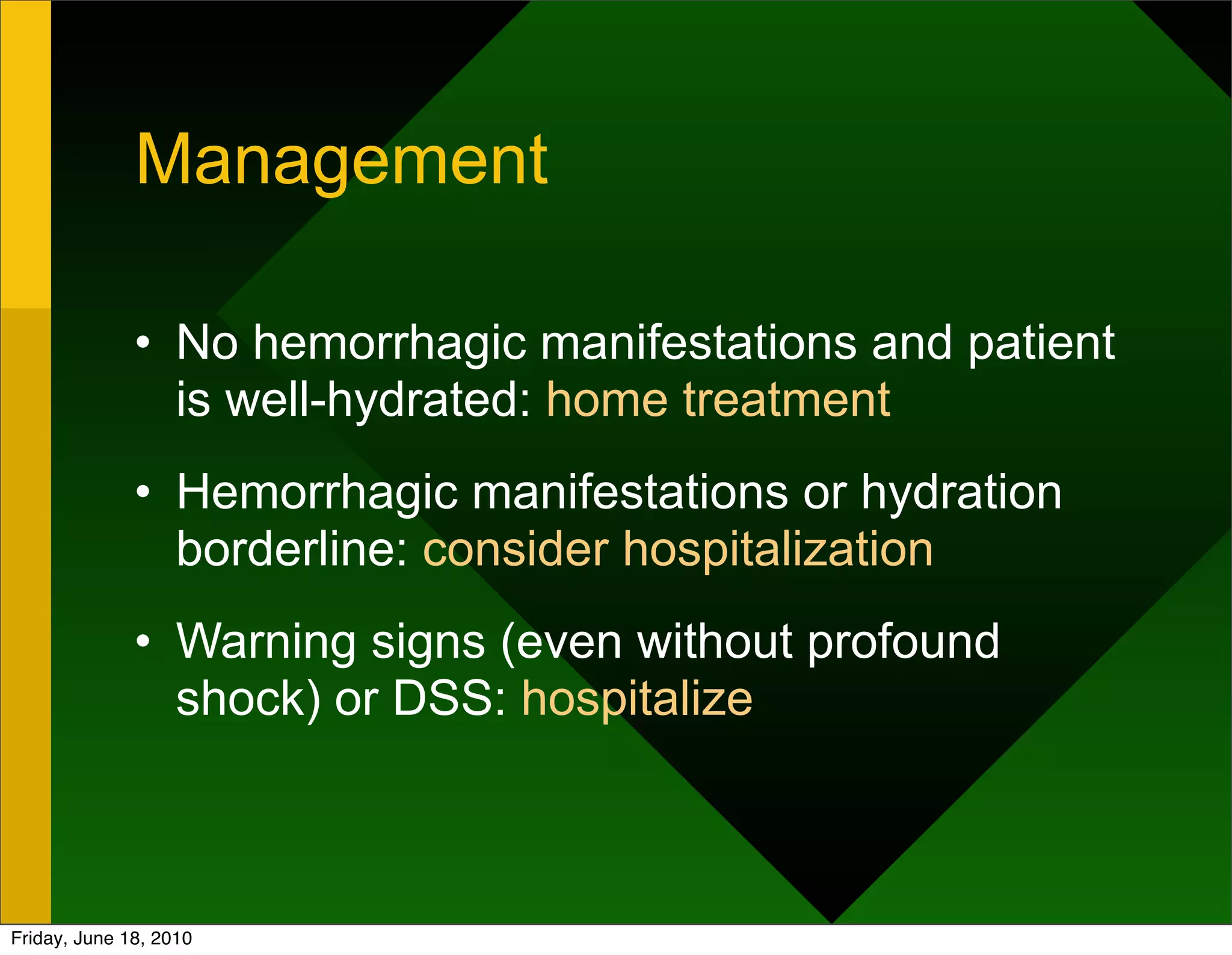 Management

• No hemorrhagic manifestations and patient is well-hydrated: home treatment

• Hemorrhagic manifestations or hydration borderline: consider hospitalization

• Warning signs (even without profound shock) or DSS: hospitalize

Friday, June 18, 2010